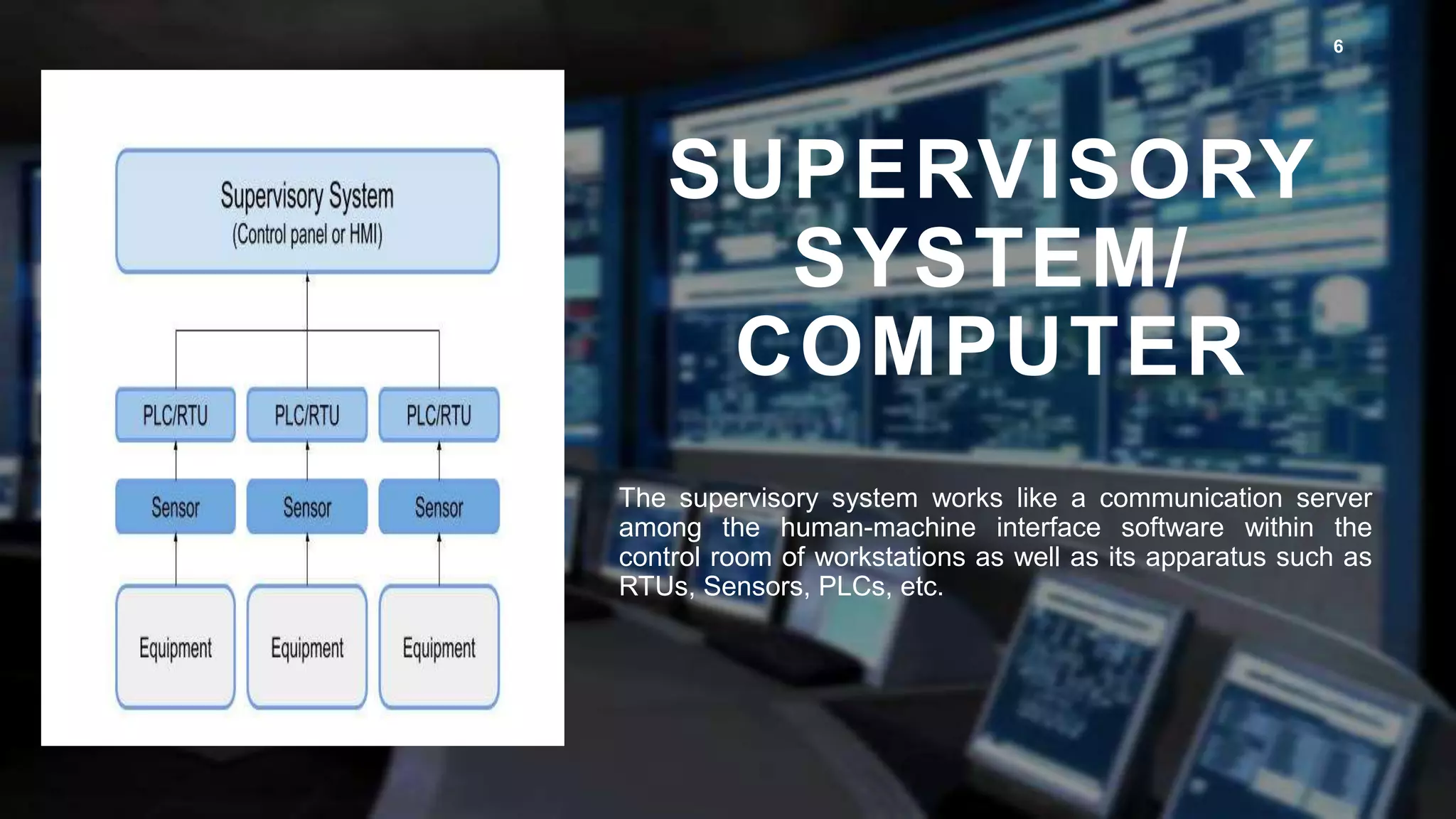 6

Supervisory System
(Control panel or HMI)

PLC/RTU
PLC/RTU
PLC/RTU

Sensor
Sensor
Sensor

Equipment
Equipment
Equipment

SUPERVISORY SYSTEM/ COMPUTER

The supervisory system works like a communication server among the human-machine interface software within the control room of workstations as well as its apparatus such as RTUs, Sensors, PLCs, etc.